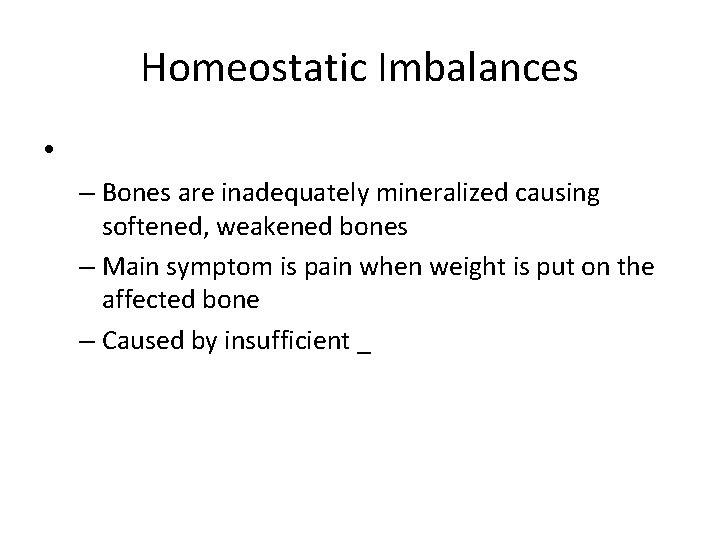 Homeostatic Imbalances

•

– Bones are inadequately mineralized causing softened, weakened bones

– Main symptom is pain when weight is put on the affected bone

– Caused by insufficient _